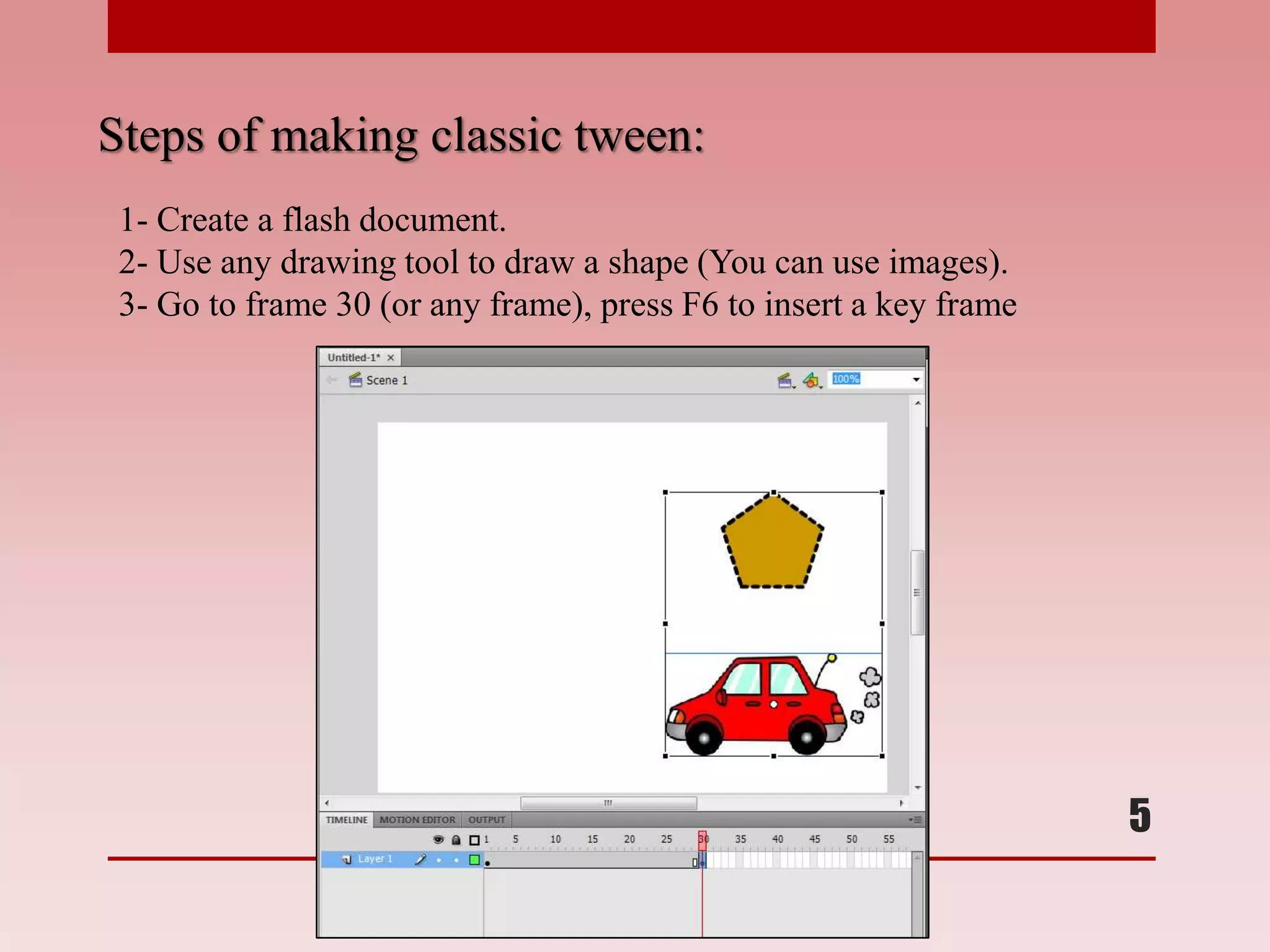 Steps of making classic tween:

1- Create a flash document.
2- Use any drawing tool to draw a shape (You can use images).
3- Go to frame 30 (or any frame), press F6 to insert a key frame

Untitled-1* ×
Scene 1
100%

TIMELINE MOTION EDITOR OUTPUT
1 5 10 15 20 25 30 35 40 45 50 55
Layer 1

5